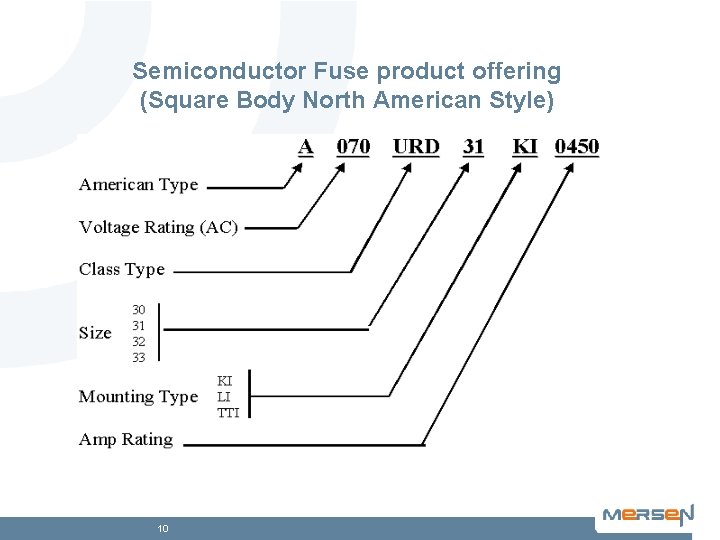 Semiconductor Fuse product offering
(Square Body North American Style)

A 070 URD 31 KI 0450

American Type

Voltage Rating (AC)

Class Type

Size 30 31 32 33

Mounting Type KI LI TTI

Amp Rating

10

MERSEN